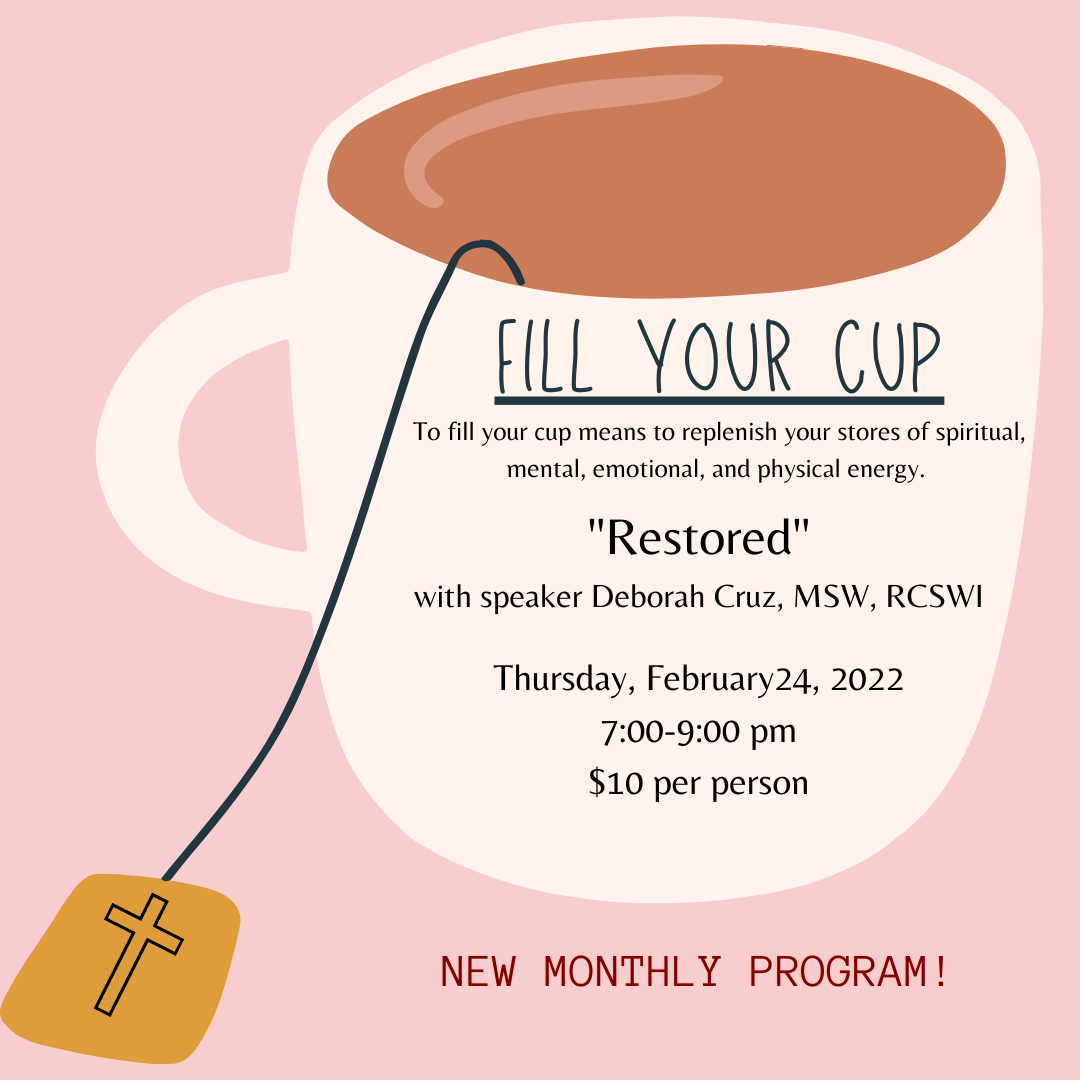 FILL YOUR CUP

To fill your cup means to replenish your stores of spiritual, mental, emotional, and physical energy.

"Restored"
with speaker Deborah Cruz, MSW, RCSWI

Thursday, February24, 2022
7:00-9:00 pm
$10 per person

NEW MONTHLY PROGRAM!